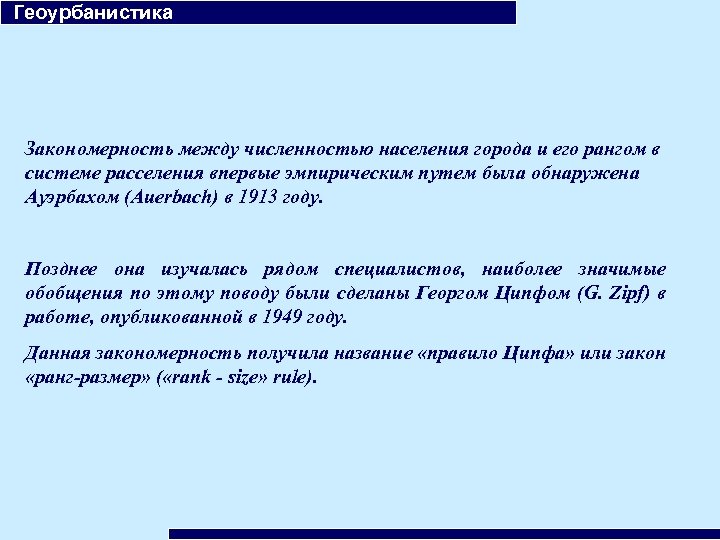 Геоурбанистика

Закономерность между численностью населения города и его рангом в системе расселения впервые эмпирическим путем была обнаружена Ауэрбахом (Auerbach) в 1913 году.

Позднее она изучалась рядом специалистов, наиболее значимые обобщения по этому поводу были сделаны Георгом Ципфом (G. Zipf) в работе, опубликованной в 1949 году.

Данная закономерность получила название «правило Ципфа» или закон «ранг-размер» («rank - size» rule).